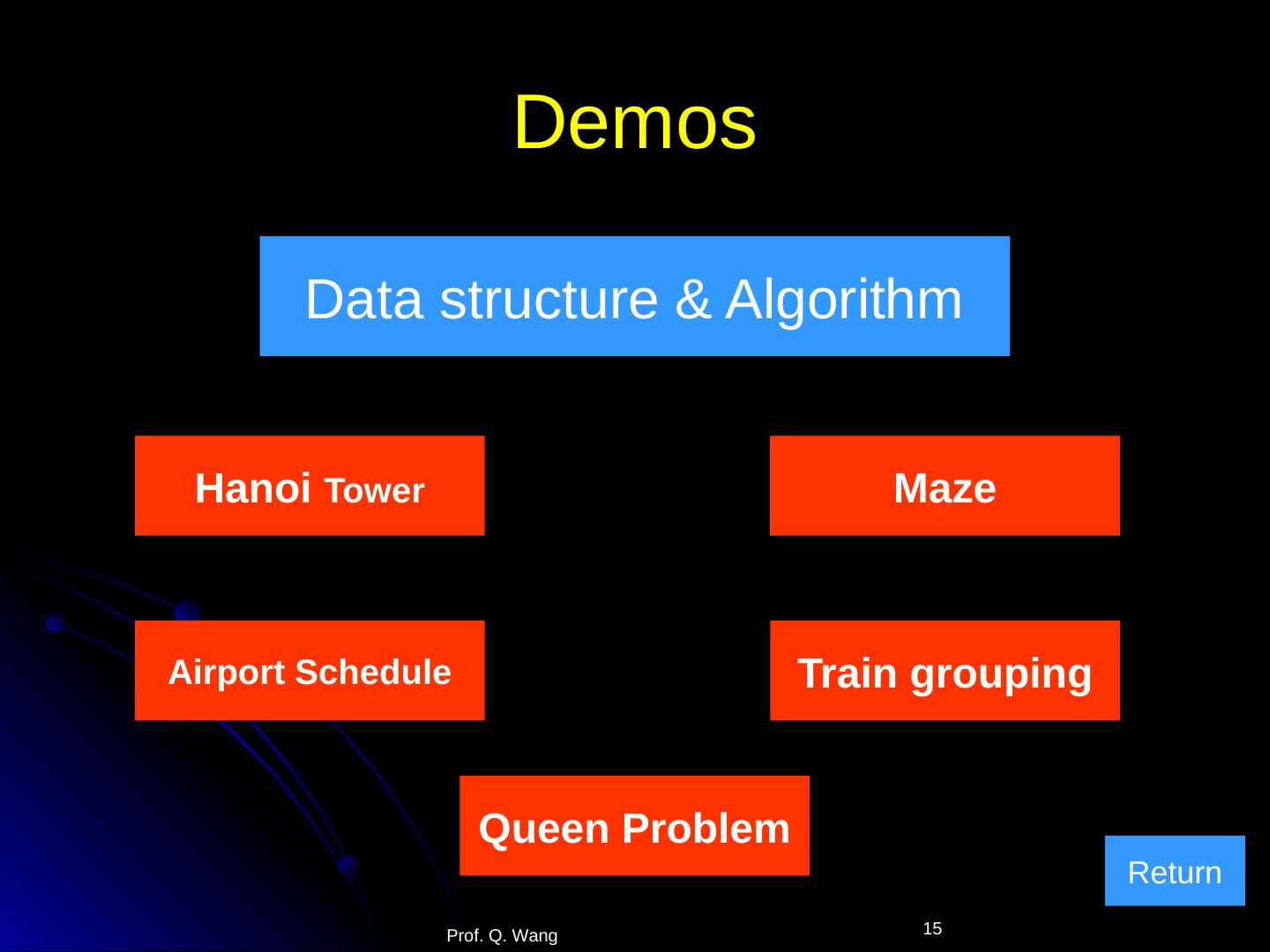 Demos

Data structure & Algorithm

Hanoi Tower

Maze

Airport Schedule

Train grouping

Queen Problem

Return

Prof. Q. Wang

15